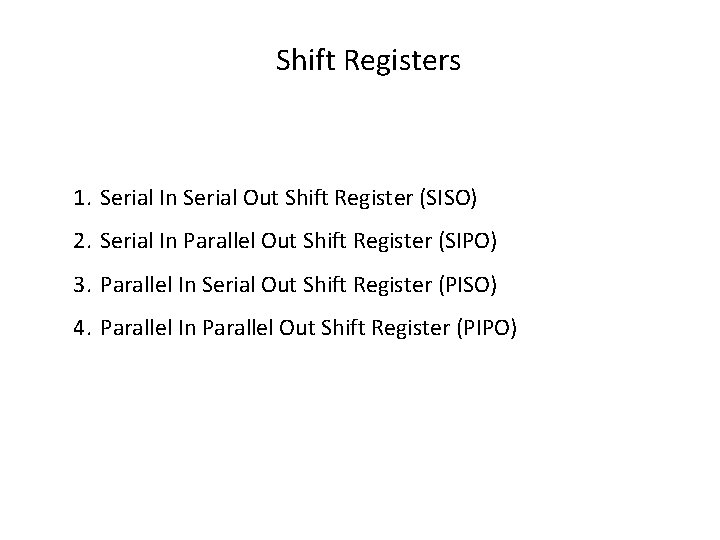 Shift Registers

1. Serial In Serial Out Shift Register (SISO)
2. Serial In Parallel Out Shift Register (SIPO)
3. Parallel In Serial Out Shift Register (PISO)
4. Parallel In Parallel Out Shift Register (PIPO)